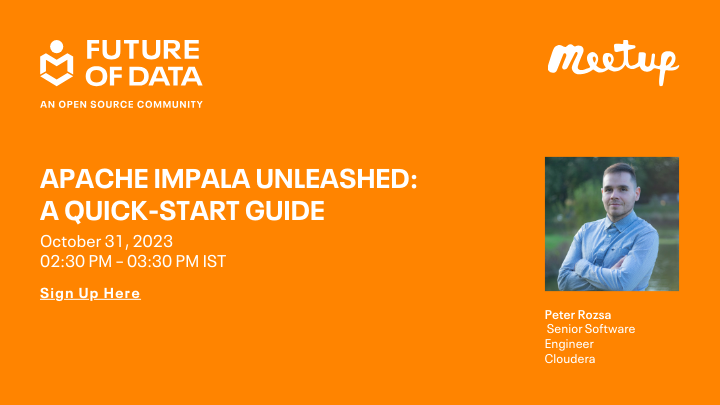 FUTURE OF DATA
AN OPEN SOURCE COMMUNITY

Meetup

APACHE IMPALA UNLEASHED: A QUICK-START GUIDE

October 31, 2023
02:30 PM – 03:30 PM IST

Sign Up Here

Peter Rozsa
Senior Software Engineer
Cloudera